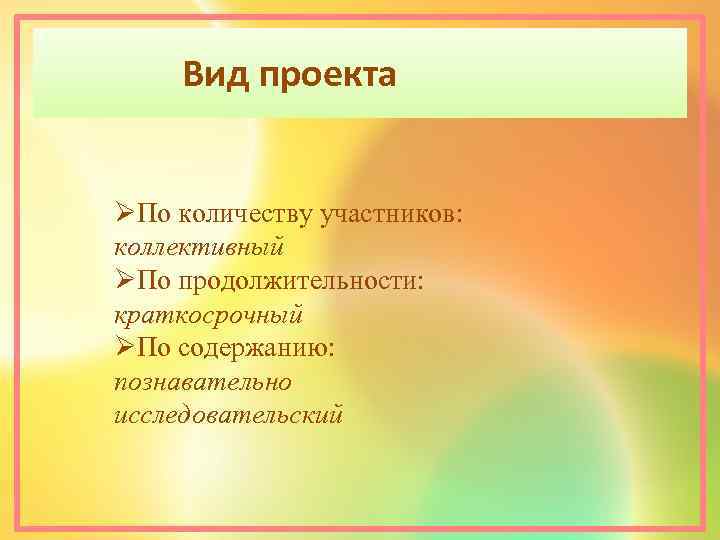 Вид проекта

➢По количеству участников: коллективный
➢По продолжительности: краткосрочный
➢По содержанию: познавательно исследовательский